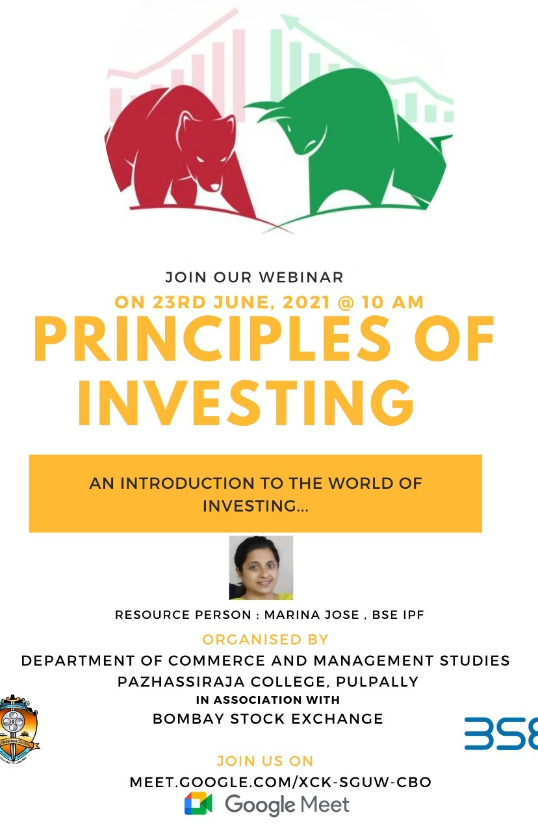 JOIN OUR WEBINAR
ON 23RD JUNE, 2021 @ 10 AM
PRINCIPLES OF INVESTING

AN INTRODUCTION TO THE WORLD OF INVESTING...

RESOURCE PERSON : MARINA JOSE , BSE IPF
ORGANISED BY
DEPARTMENT OF COMMERCE AND MANAGEMENT STUDIES
PAZHASSIRAJA COLLEGE, PULPALLY
IN ASSOCIATION WITH
BOMBAY STOCK EXCHANGE

BSE

JOIN US ON
MEET.GOOGLE.COM/XCK-SGUW-CBO
Google Meet